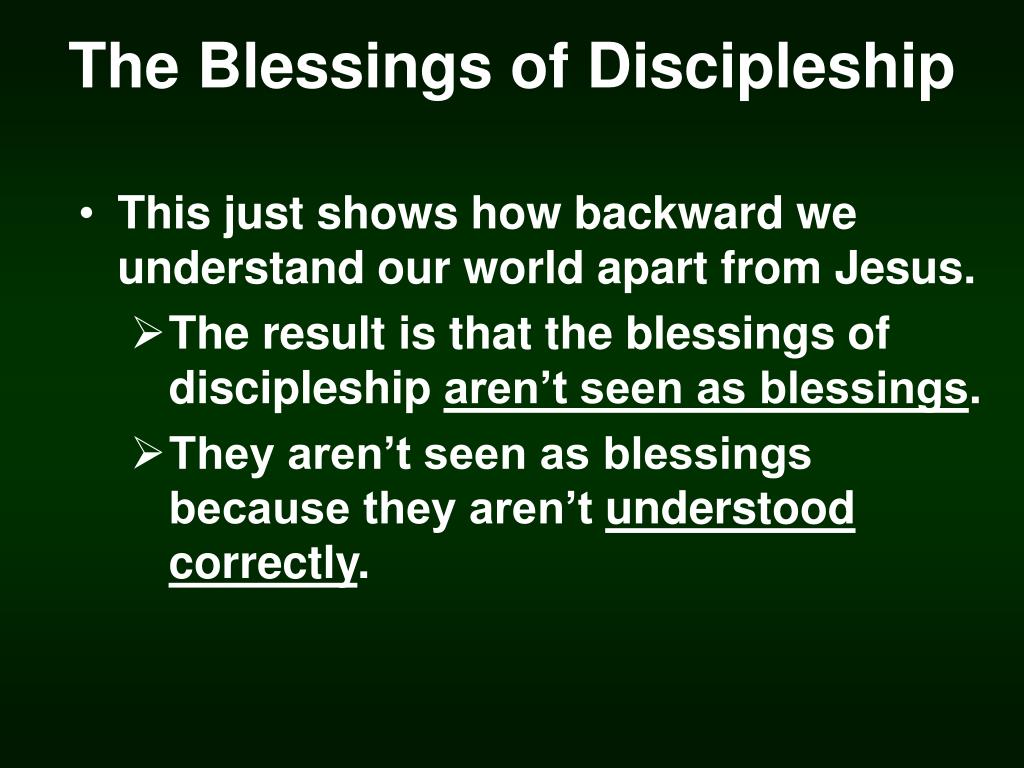 The Blessings of Discipleship

• This just shows how backward we understand our world apart from Jesus.
➢ The result is that the blessings of discipleship aren’t seen as blessings.
➢ They aren’t seen as blessings because they aren’t understood correctly.